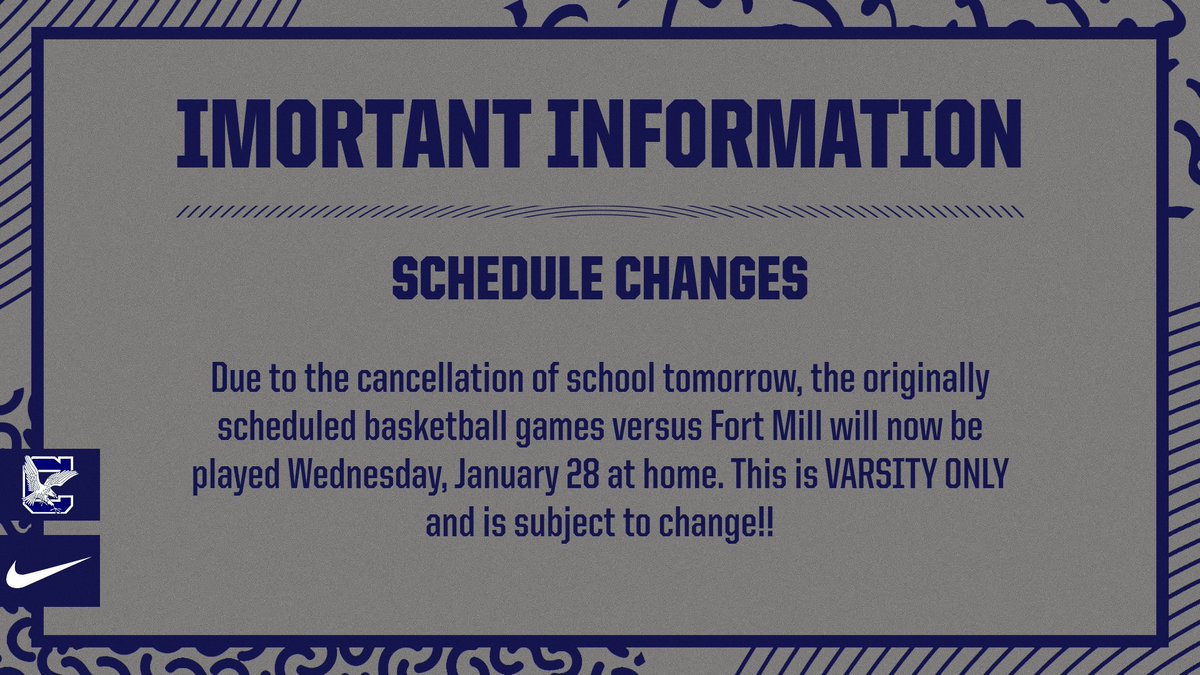 IMORTANT INFORMATION

SCHEDULE CHANGES

Due to the cancellation of school tomorrow, the originally scheduled basketball games versus Fort Mill will now be played Wednesday, January 28 at home. This is VARSITY ONLY and is subject to change!!